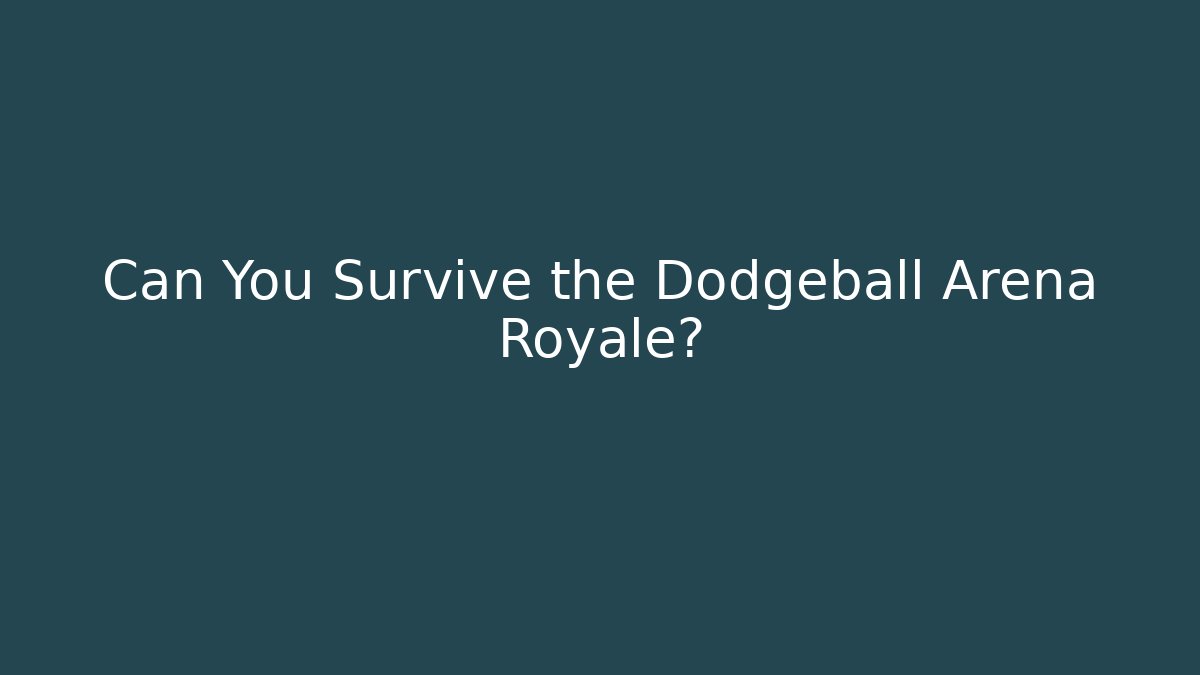 Can You Survive the Dodgeball Arena Royale?